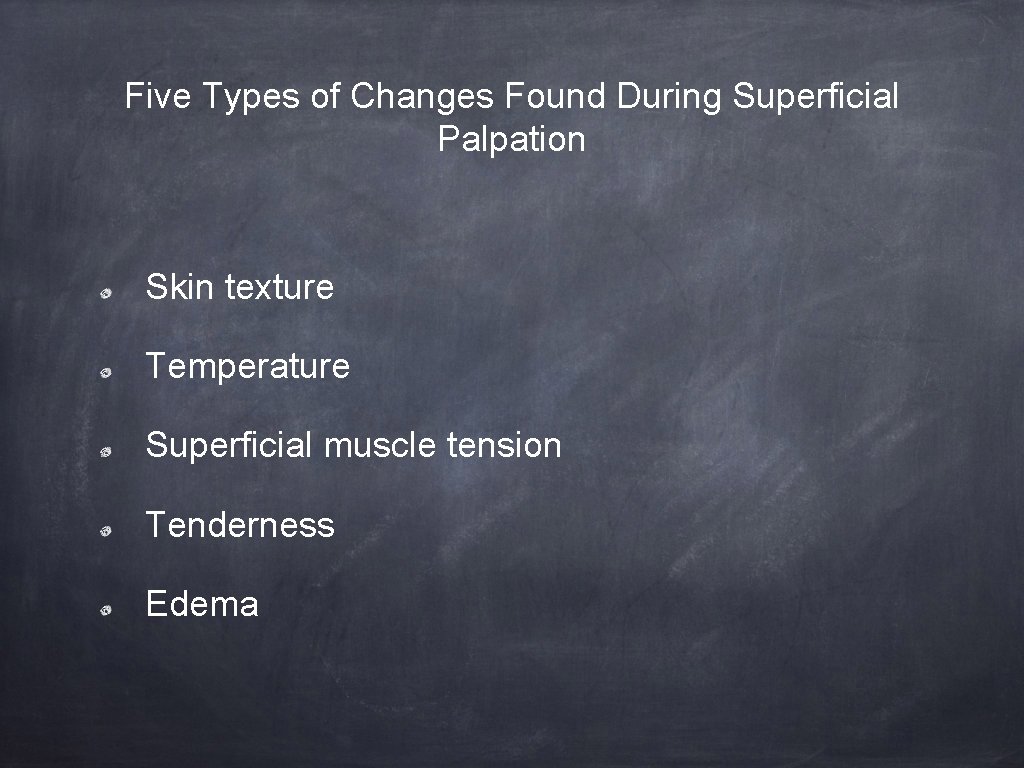 Five Types of Changes Found During Superficial Palpation

Skin texture

Temperature

Superficial muscle tension

Tenderness

Edema